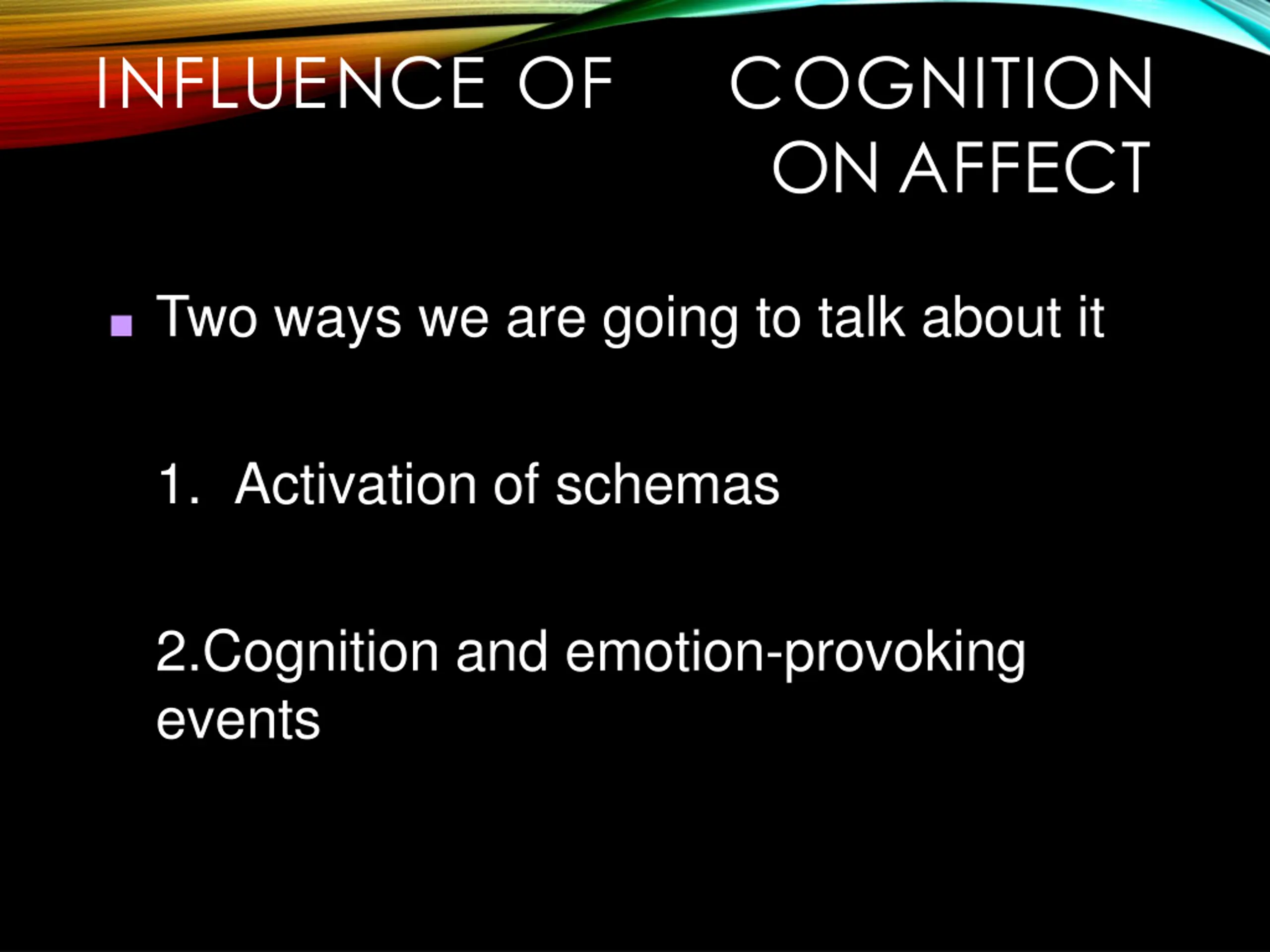 INFLUENCE OF COGNITION ON AFFECT

Two ways we are going to talk about it

1. Activation of schemas

2.Cognition and emotion-provoking events